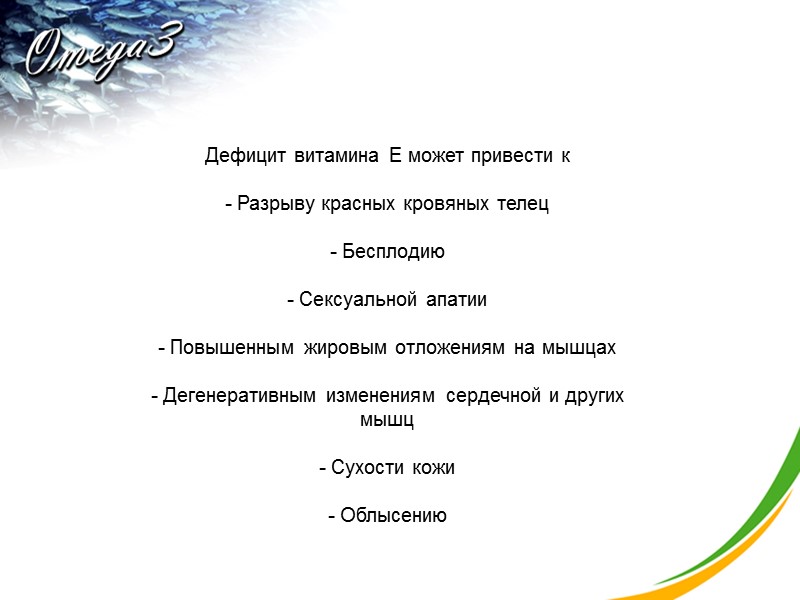 Omega3

Дефицит витамина Е может привести к

- Разрыву красных кровяных телец

- Бесплодию

- Сексуальной апатии

- Повышенным жировым отложениям на мышцах

- Дегенеративным изменениям сердечной и других мышц

- Сухости кожи

- Облысению